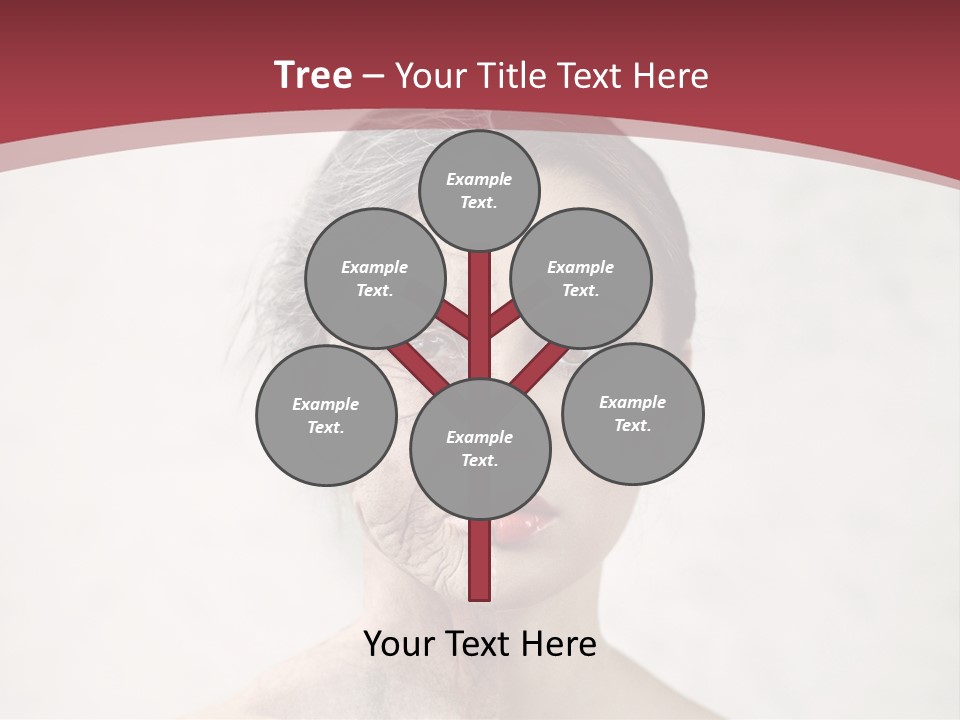 Tree – Your Title Text Here

Example Text.

Example Text.

Example Text.

Example Text.

Example Text.

Example Text.

Your Text Here